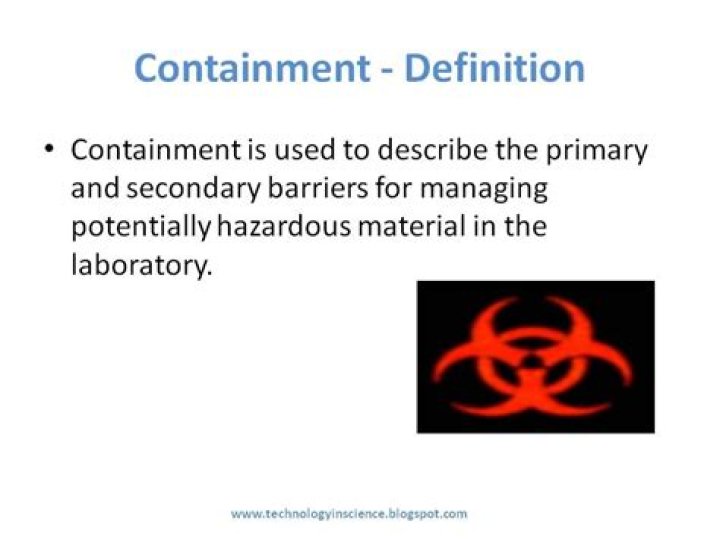 Containment - Definition

• Containment is used to describe the primary and secondary barriers for managing potentially hazardous material in the laboratory.

www.technologyinscience.blogspot.com